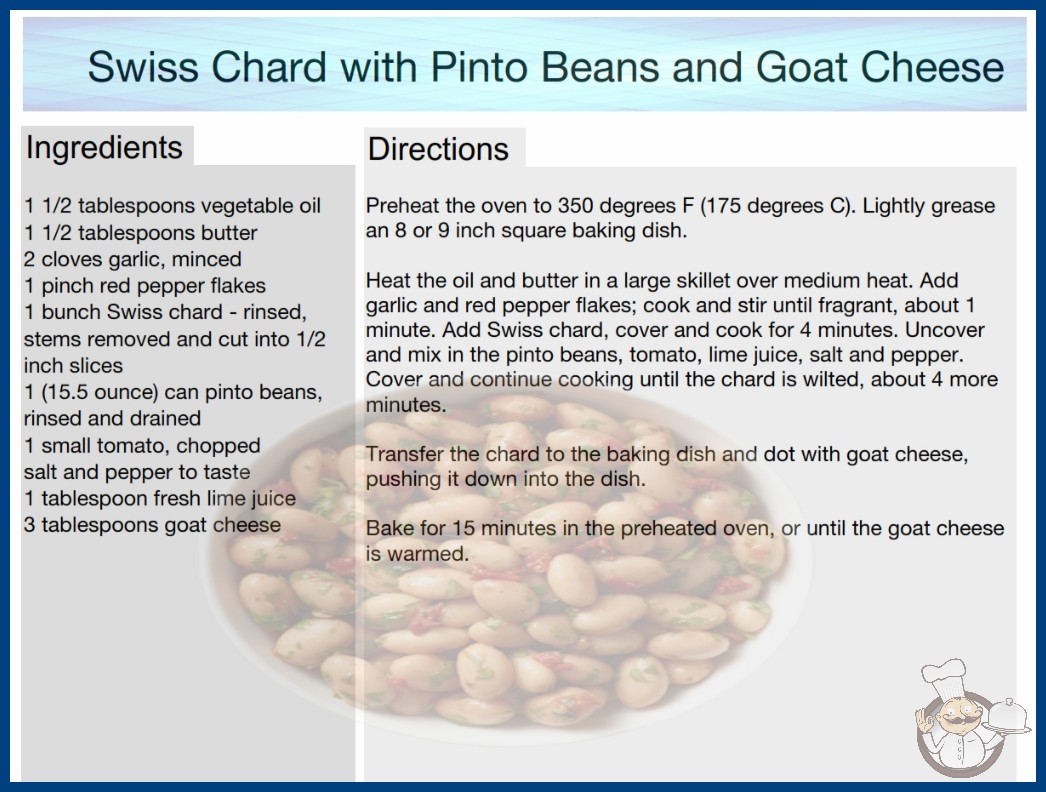 Swiss Chard with Pinto Beans and Goat Cheese

Ingredients

1 1/2 tablespoons vegetable oil
1 1/2 tablespoons butter
2 cloves garlic, minced
1 pinch red pepper flakes
1 bunch Swiss chard - rinsed, stems removed and cut into 1/2 inch slices
1 (15.5 ounce) can pinto beans, rinsed and drained
1 small tomato, chopped
salt and pepper to taste
1 tablespoon fresh lime juice
3 tablespoons goat cheese

Directions

Preheat the oven to 350 degrees F (175 degrees C). Lightly grease an 8 or 9 inch square baking dish.

Heat the oil and butter in a large skillet over medium heat. Add garlic and red pepper flakes; cook and stir until fragrant, about 1 minute. Add Swiss chard, cover and cook for 4 minutes. Uncover and mix in the pinto beans, tomato, lime juice, salt and pepper. Cover and continue cooking until the chard is wilted, about 4 more minutes.

Transfer the chard to the baking dish and dot with goat cheese, pushing it down into the dish.

Bake for 15 minutes in the preheated oven, or until the goat cheese is warmed.